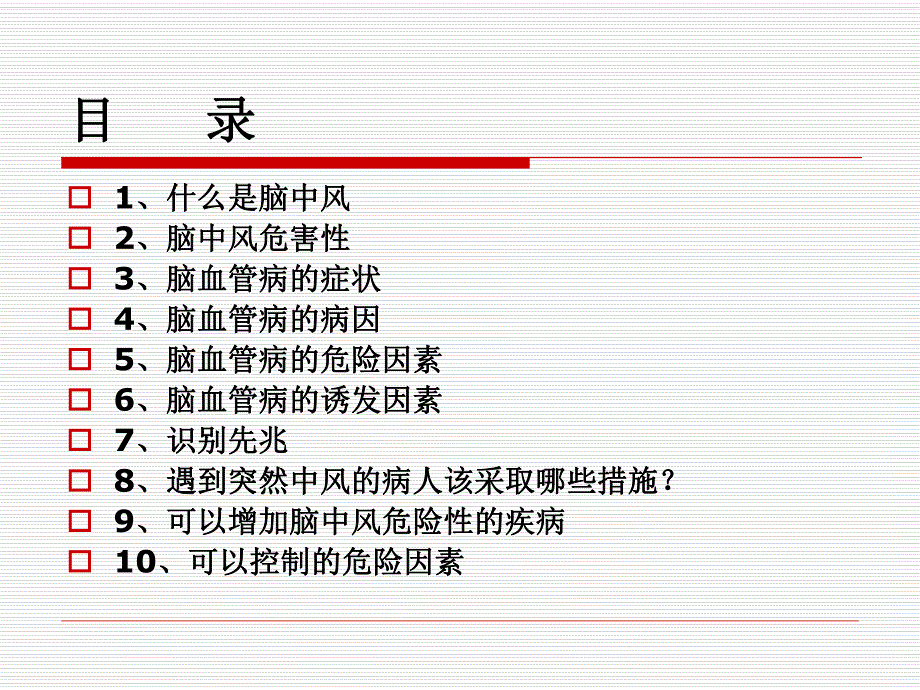 目　录

1、什么是脑中风
2、脑中风危害性
3、脑血管病的症状
4、脑血管病的病因
5、脑血管病的危险因素
6、脑血管病的诱发因素
7、识别先兆
8、遇到突然中风的病人该采取哪些措施？
9、可以增加脑中风危险性的疾病
10、可以控制的危险因素